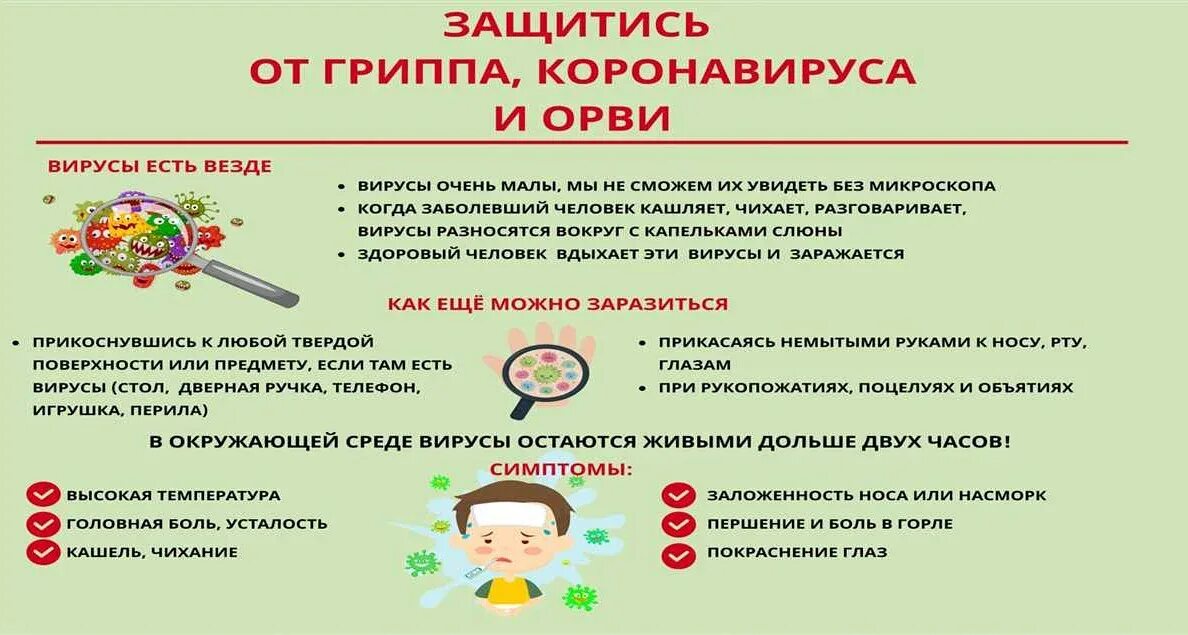 ЗАЩИТИСЬ
ОТ ГРИППА, КОРОНАВИРУСА
И ОРВИ

ВИРУСЫ ЕСТЬ ВЕЗДЕ

• ВИРУСЫ ОЧЕНЬ МАЛЫ, МЫ НЕ СМОЖЕМ ИХ УВИДЕТЬ БЕЗ МИКРОСКОПА
• КОГДА ЗАБОЛЕВШИЙ ЧЕЛОВЕК КАШЛЯЕТ, ЧИХАЕТ, РАЗГОВАРИВАЕТ, ВИРУСЫ РАЗНОСЯТСЯ ВОКРУГ С КАПЕЛЬКАМИ СЛЮНЫ
• ЗДОРОВЫЙ ЧЕЛОВЕК ВДЫХАЕТ ЭТИ ВИРУСЫ И ЗАРАЖАЕТСЯ

КАК ЕЩЁ МОЖНО ЗАРАЗИТЬСЯ

• ПРИКОСНУВШИСЬ К ЛЮБОЙ ТВЕРДОЙ ПОВЕРХНОСТИ ИЛИ ПРЕДМЕТУ, ЕСЛИ ТАМ ЕСТЬ ВИРУСЫ (СТОЛ, ДВЕРНАЯ РУЧКА, ТЕЛЕФОН, ИГРУШКА, ПЕРИЛА)

• ПРИКАСАЯСЬ НЕМЫТЫМИ РУКАМИ К НОСУ, РТУ, ГЛАЗАМ
• ПРИ РУКОПОЖАТИЯХ, ПОЦЕЛУЯХ И ОБЪЯТИЯХ

В ОКРУЖАЮЩЕЙ СРЕДЕ ВИРУСЫ ОСТАЮТСЯ ЖИВЫМИ ДОЛЬШЕ ДВУХ ЧАСОВ!

СИМПТОМЫ:

ВЫСОКАЯ ТЕМПЕРАТУРА
ГОЛОВНАЯ БОЛЬ, УСТАЛОСТЬ
КАШЕЛЬ, ЧИХАНИЕ

ЗАЛОЖЕННОСТЬ НОСА ИЛИ НАСМОРК
ПЕРШЕНИЕ И БОЛЬ В ГОРЛЕ
ПОКРАСНЕНИЕ ГЛАЗ